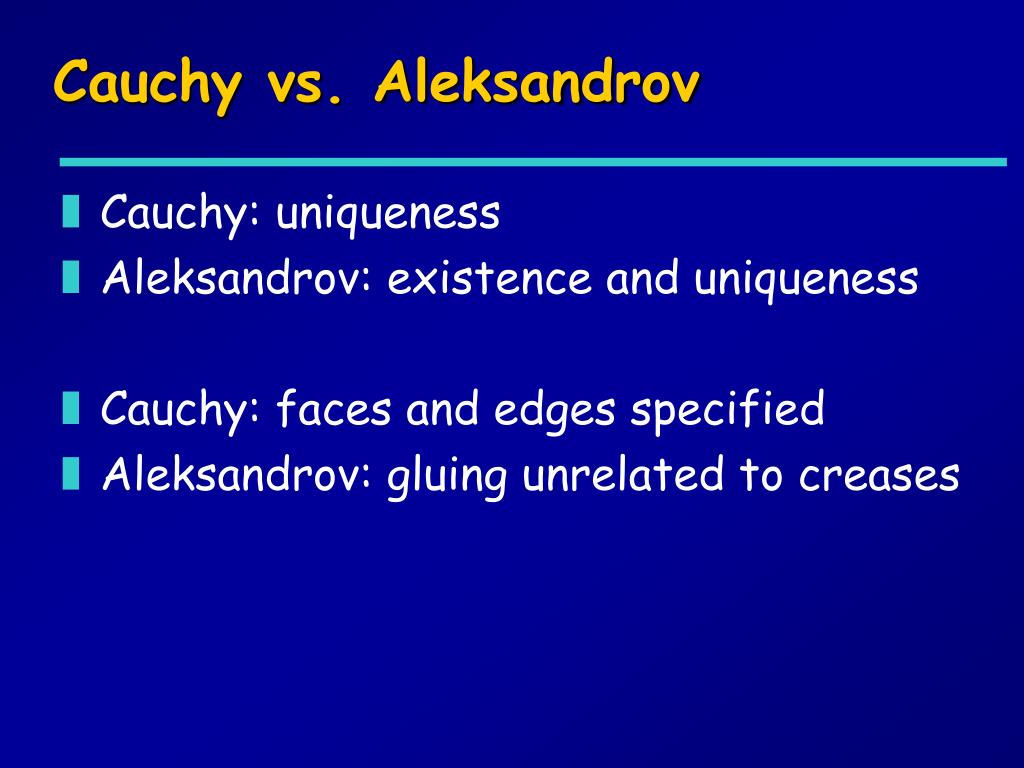 Cauchy vs. Aleksandrov

Cauchy: uniqueness
Aleksandrov: existence and uniqueness

Cauchy: faces and edges specified
Aleksandrov: gluing unrelated to creases